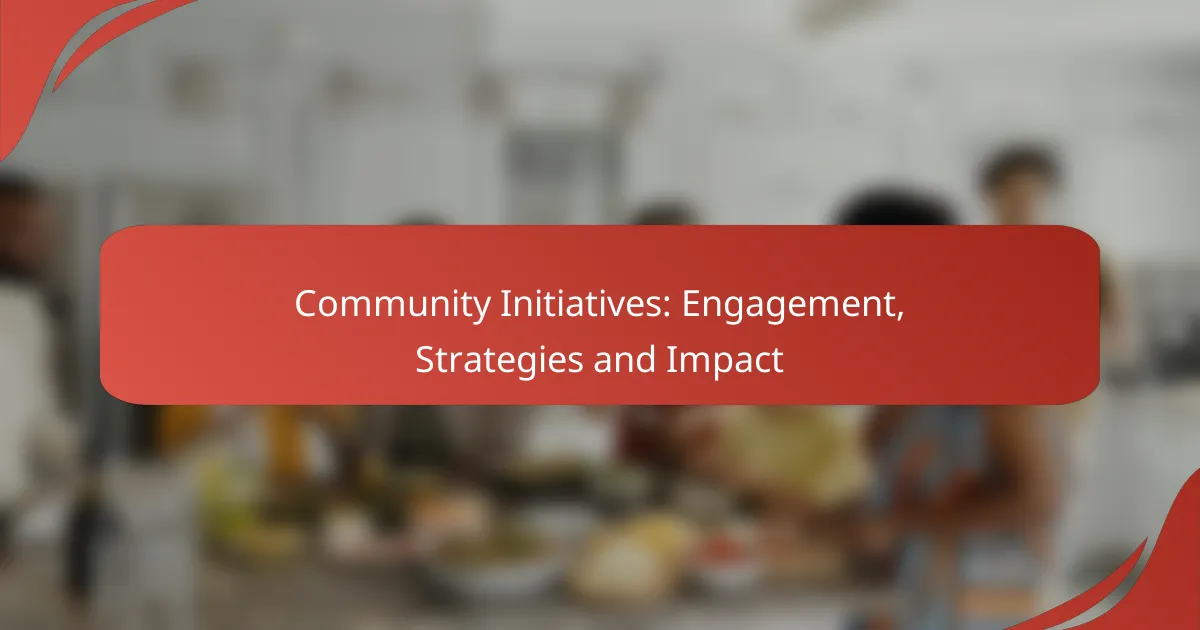 Community Initiatives: Engagement, Strategies and Impact